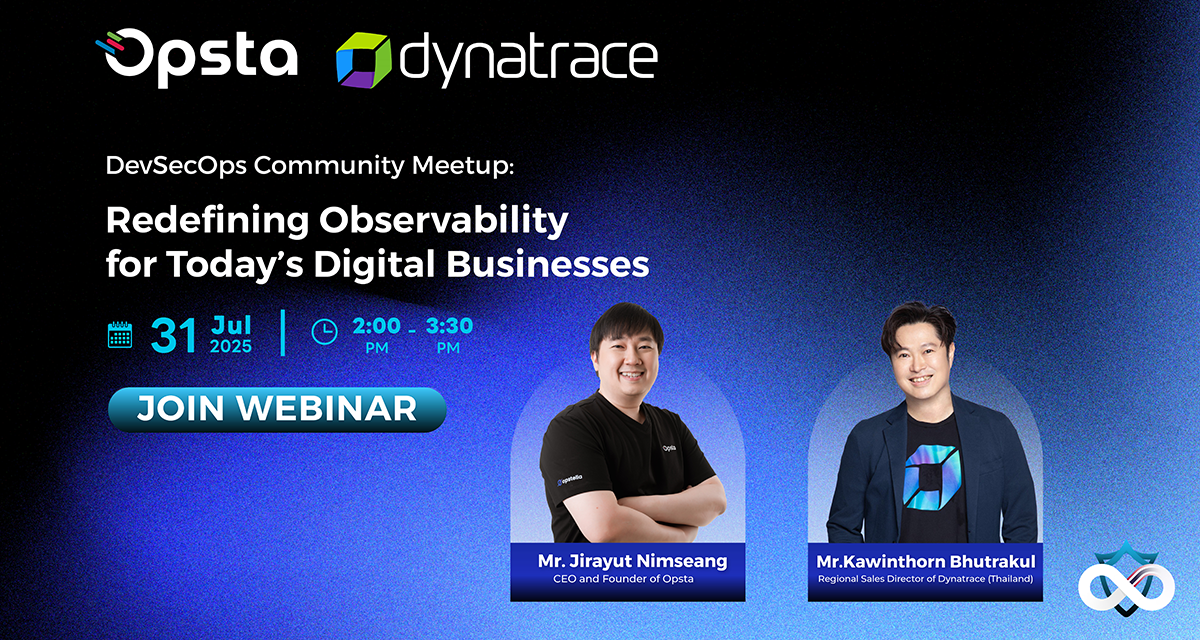 Opsta dynatrace

DevSecOps Community Meetup:

Redefining Observability for Today's Digital Businesses

31 Jul 2025 | 2:00 PM - 3:30 PM

JOIN WEBINAR

Opsta

opstella

Mr. Jirayut Nimseang
CEO and Founder of Opsta

Mr.Kawinthorn Bhutrakul
Regional Sales Director of Dynatrace (Thailand)